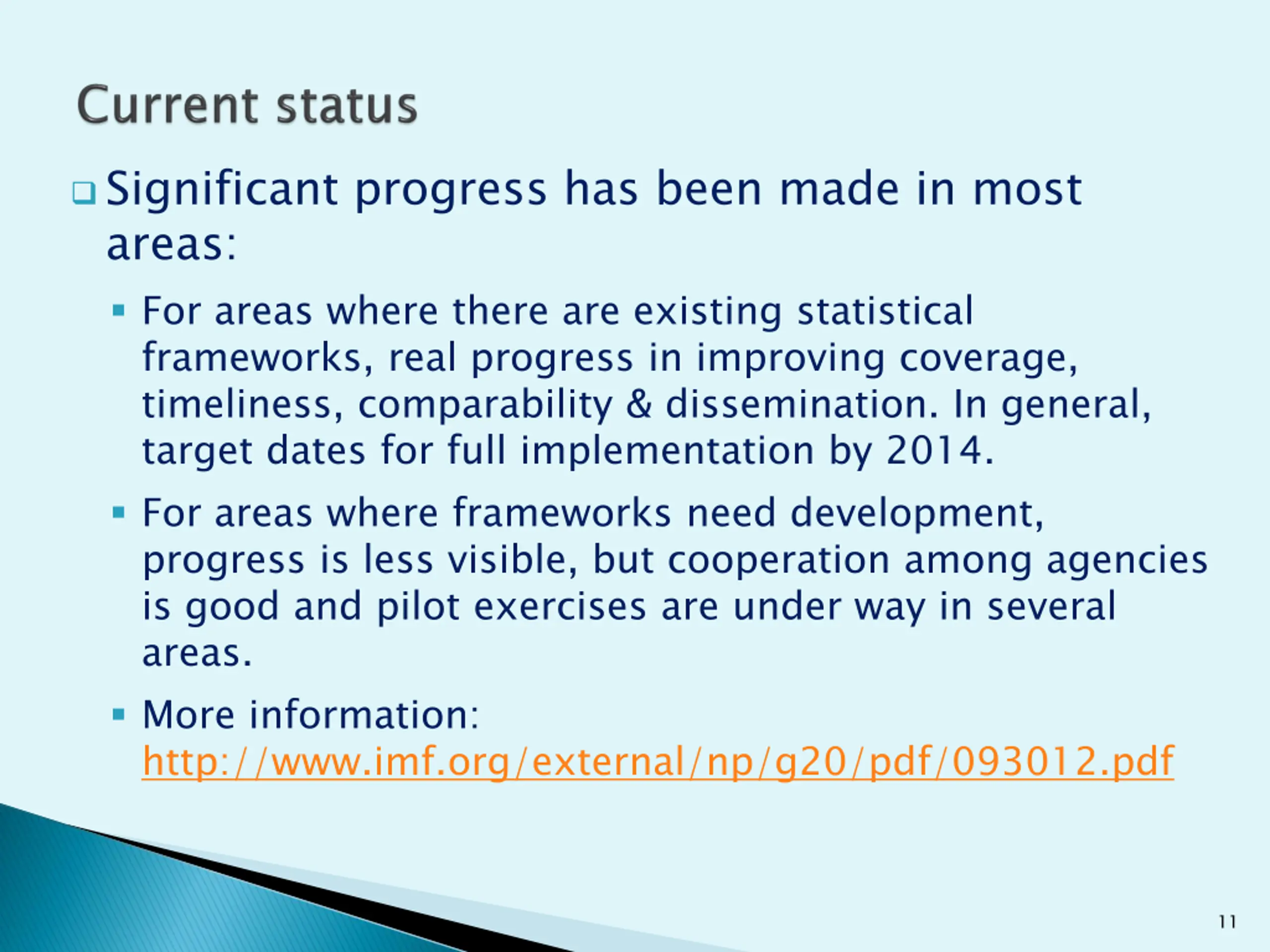 Current status

❑ Significant progress has been made in most areas:

▪ For areas where there are existing statistical frameworks, real progress in improving coverage, timeliness, comparability & dissemination. In general, target dates for full implementation by 2014.

▪ For areas where frameworks need development, progress is less visible, but cooperation among agencies is good and pilot exercises are under way in several areas.

▪ More information: http://www.imf.org/external/np/g20/pdf/093012.pdf

11